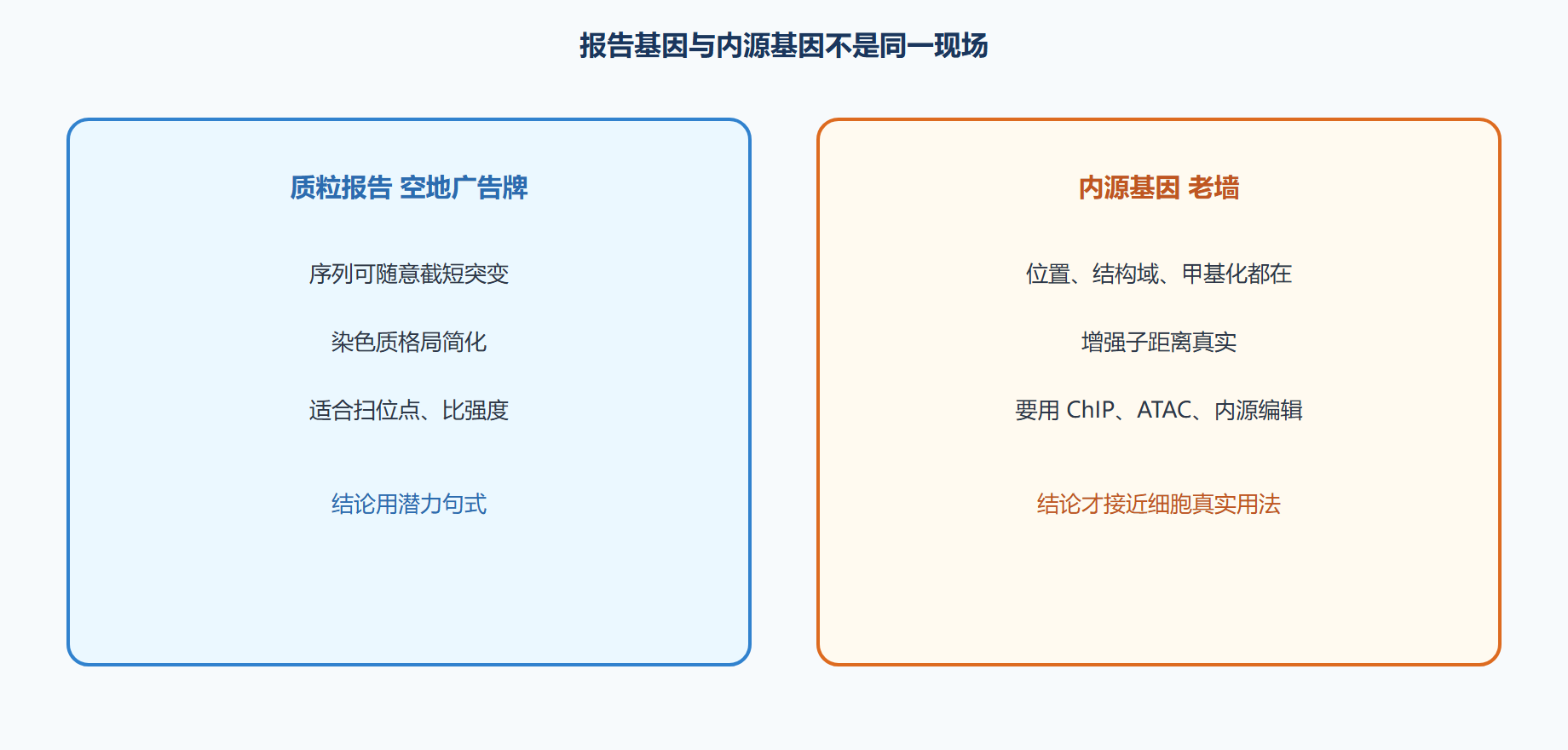 报告基因与内源基因不是同一现场

质粒报告 空地广告牌

序列可随意截短突变

染色质格局简化

适合扫位点、比强度

结论用潜力句式

内源基因 老墙

位置、结构域、甲基化都在

增强子距离真实

要用 ChIP、ATAC、内源编辑

结论才接近细胞真实用法